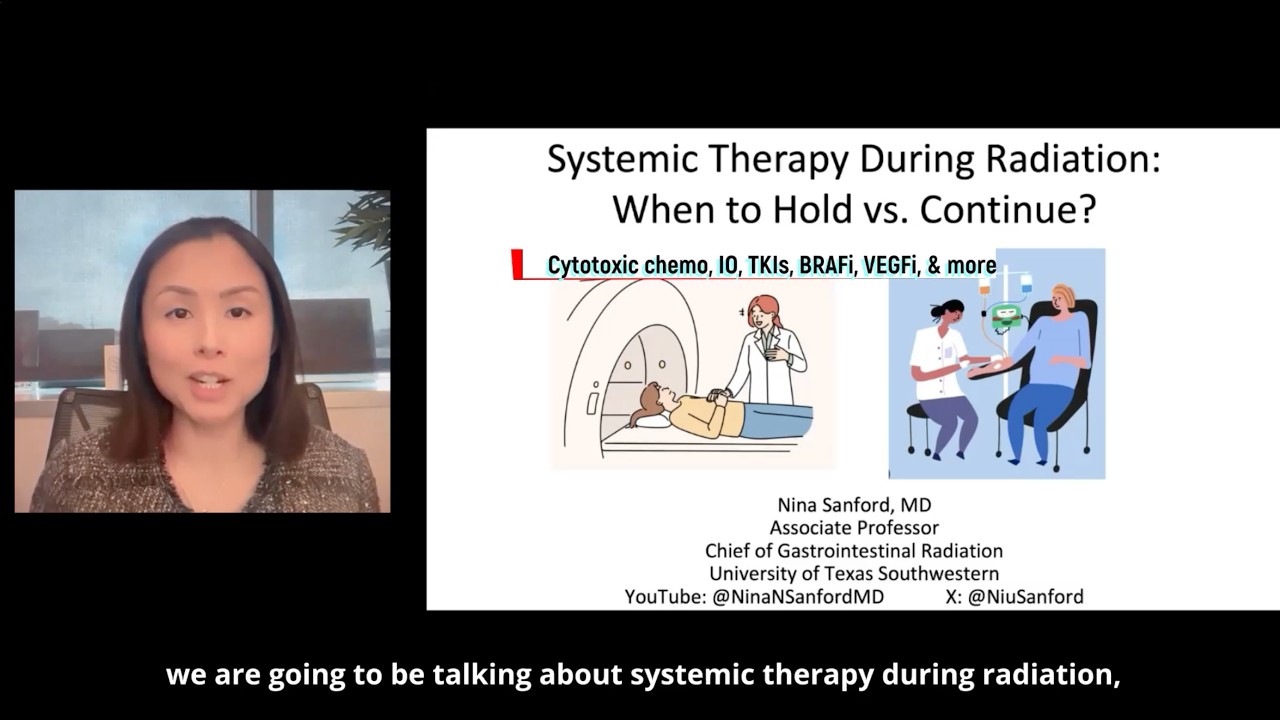 Systemic Therapy During Radiation:
When to Hold vs. Continue?

Cytotoxic chemo, IO, TKIs, BRAFi, VEGFi, & more

Nina Sanford, MD
Associate Professor
Chief of Gastrointestinal Radiation
University of Texas Southwestern
YouTube: @NinaNSanfordMD X: @NiuSanford

we are going to be talking about systemic therapy during radiation,